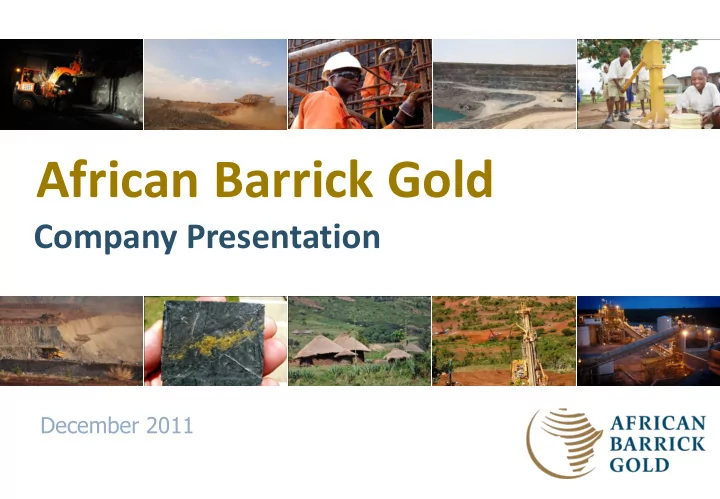 African Barrick Gold

Company Presentation

December 2011

AFRICAN BARRICK GOLD